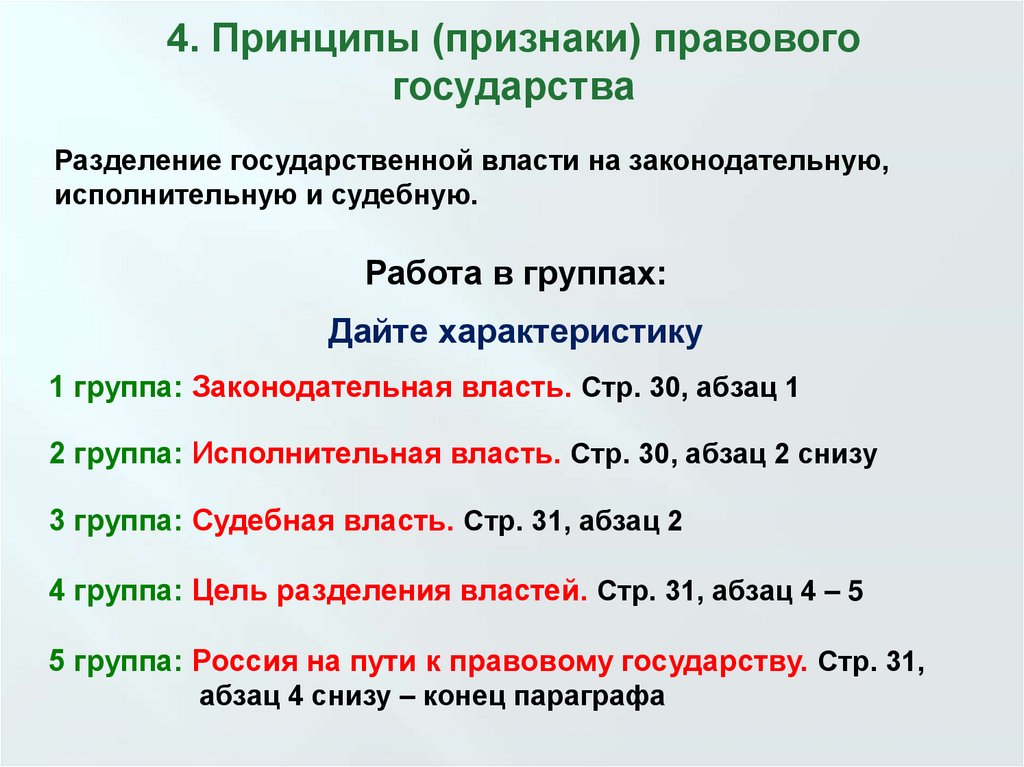 4. Принципы (признаки) правового государства

Разделение государственной власти на законодательную, исполнительную и судебную.

Работа в группах:

Дайте характеристику

1 группа: Законодательная власть. Стр. 30, абзац 1

2 группа: Исполнительная власть. Стр. 30, абзац 2 снизу

3 группа: Судебная власть. Стр. 31, абзац 2

4 группа: Цель разделения властей. Стр. 31, абзац 4 – 5

5 группа: Россия на пути к правовому государству. Стр. 31, абзац 4 снизу – конец параграфа